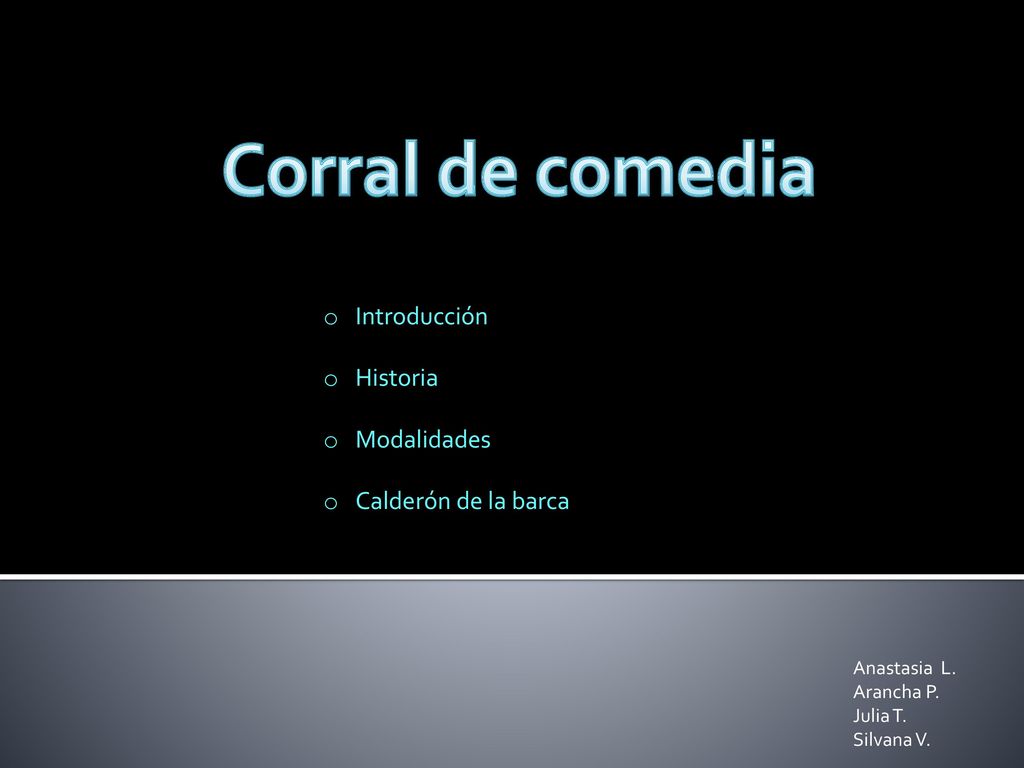 Corral de comedia

o Introducción

o Historia

o Modalidades

o Calderón de la barca

Anastasia L.
Arancha P.
Julia T.
Silvana V.